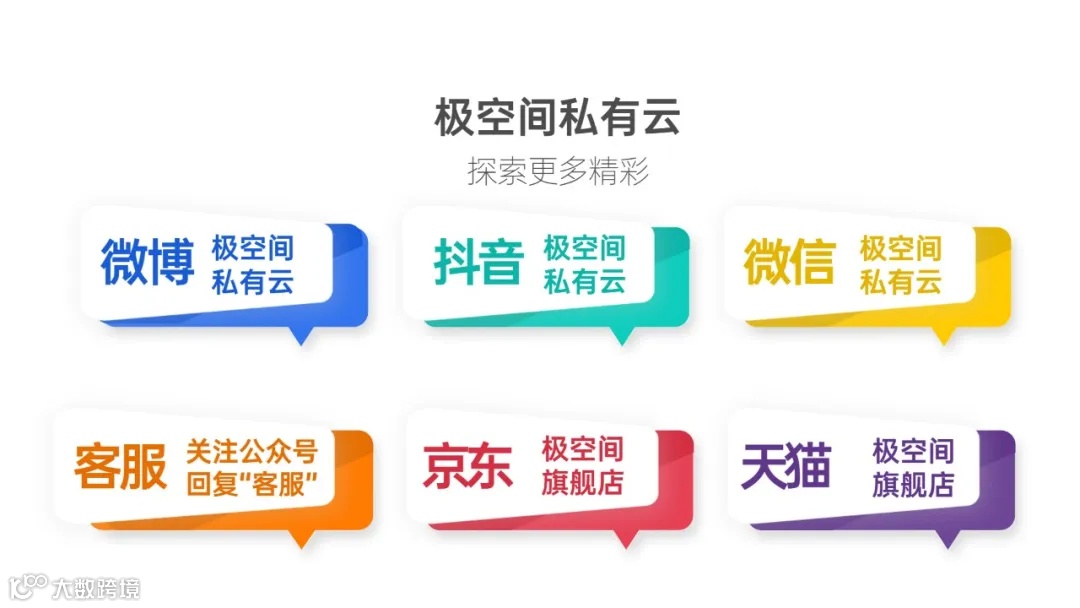 极空间私有云

探索更多精彩

微博 极空间 私有云

抖音 极空间 私有云

微信 极空间 私有云

客服 关注公众号 回复“客服”

京东 极空间 旗舰店

天猫 极空间 旗舰店

大数跨境